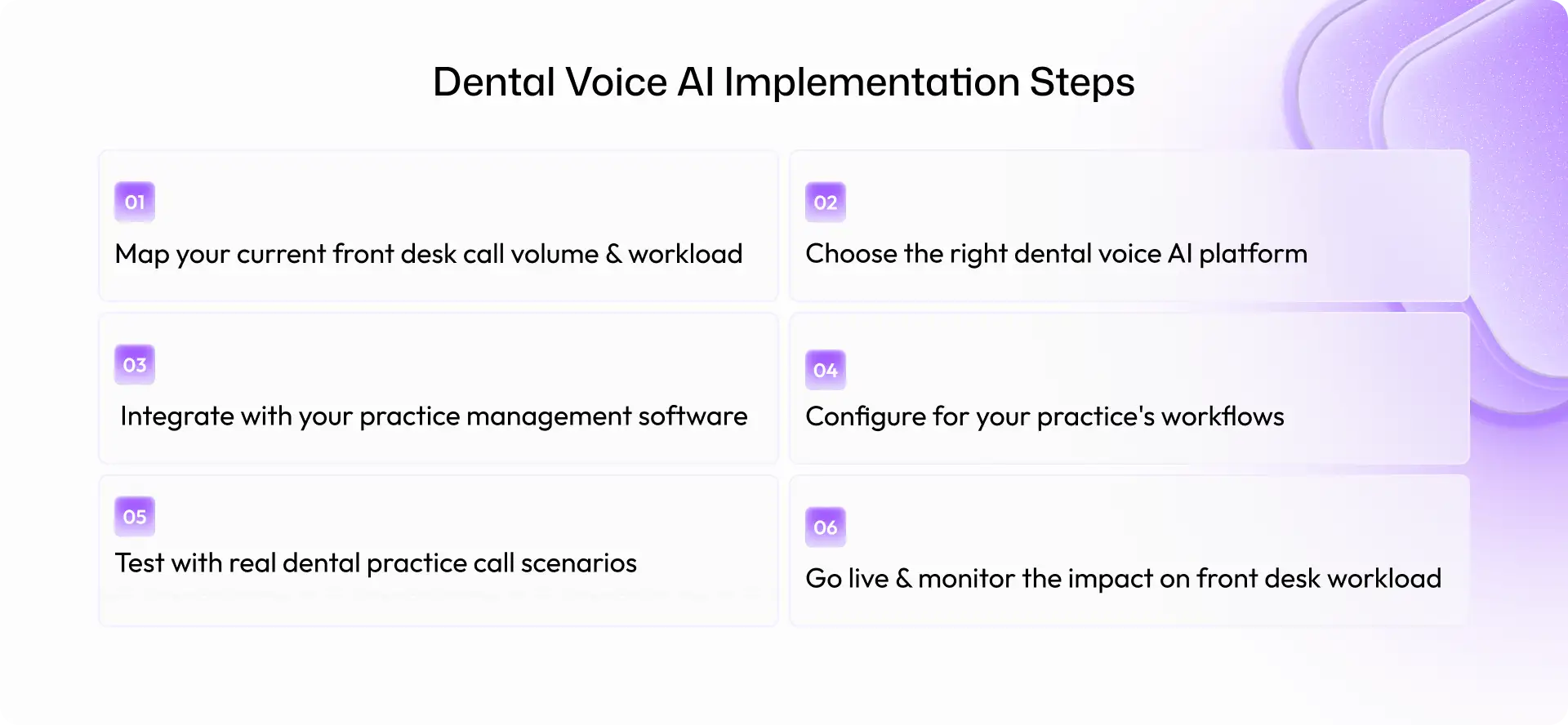 Dental Voice AI Implementation Steps

01

Map your current front desk call volume & workload

02

Choose the right dental voice AI platform

03

Integrate with your practice management software

04

Configure for your practice's workflows

05

Test with real dental practice call scenarios

06

Go live & monitor the impact on front desk workload